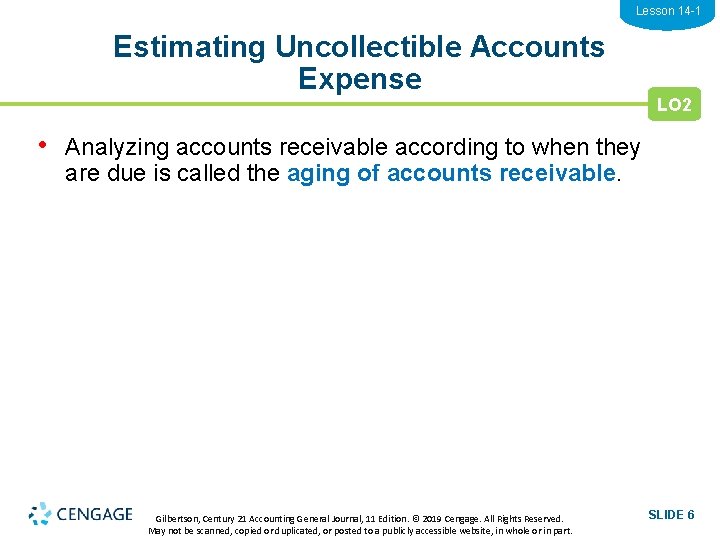 Lesson 14-1

Estimating Uncollectible Accounts Expense

LO2

• Analyzing accounts receivable according to when they are due is called the aging of accounts receivable.

CENGAGE

Gilbertson, Century 21 Accounting General Journal, 11 Edition. © 2019 Cengage. All Rights Reserved. May not be scanned, copied or duplicated, or posted to a publicly accessible website, in whole or in part.

SLIDE 6